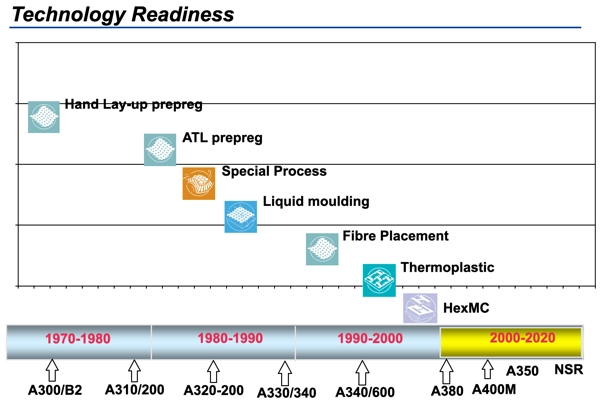 Technology Readiness

Hand Lay-up prepreg

ATL prepreg

Special Process

Liquid moulding

Fibre Placement

Thermoplastic

HexMC

1970-1980

1980-1990

1990-2000

2000-2020

A300/B2

A310/200

A320-200

A330/340

A340/600

A380

A400M

A350

NSR